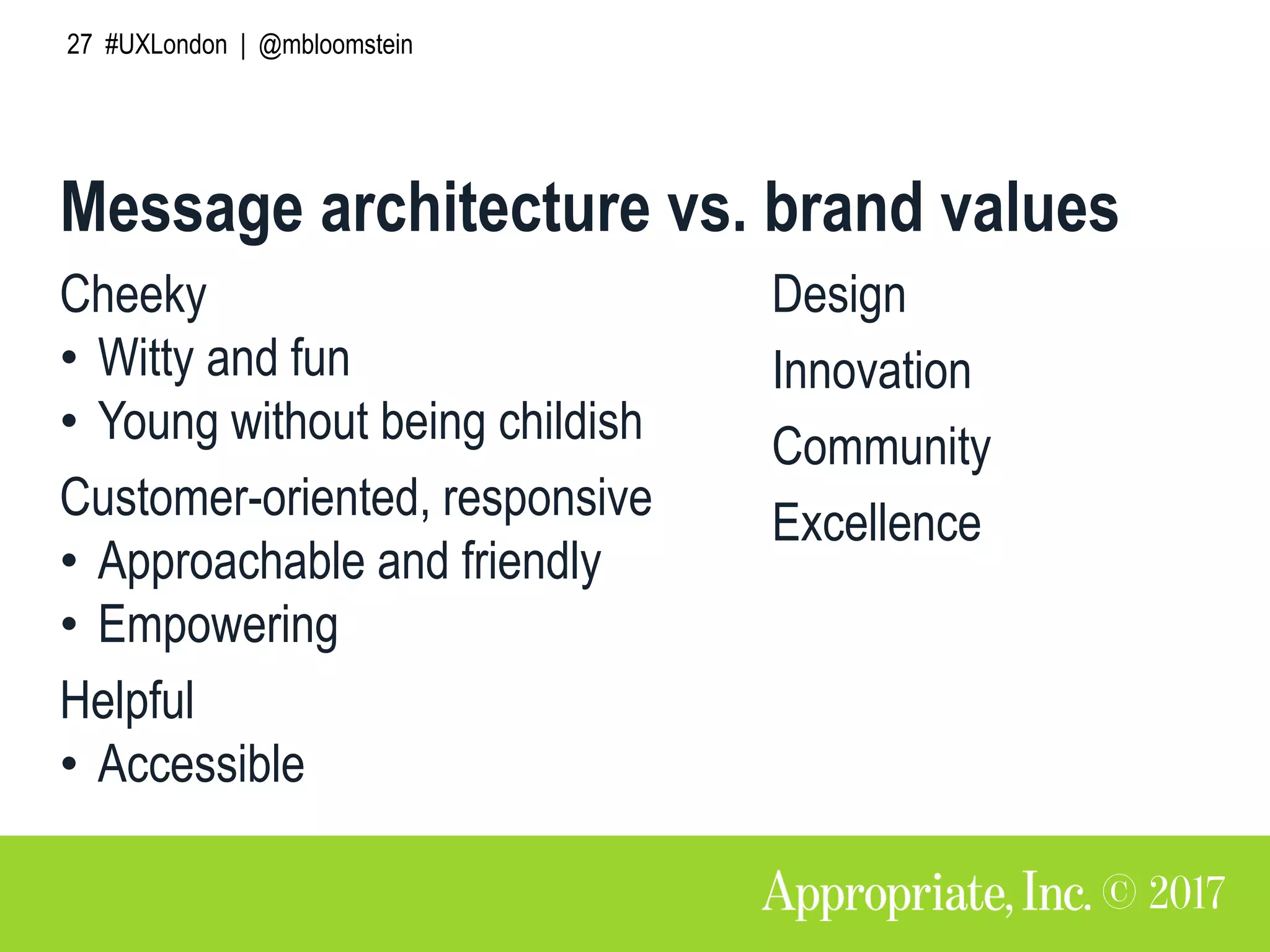 27 #UXLondon | @mbloomstein

Message architecture vs. brand values

Cheeky
• Witty and fun
• Young without being childish

Customer-oriented, responsive
• Approachable and friendly
• Empowering

Helpful
• Accessible

Design

Innovation

Community

Excellence

Appropriate, Inc. © 2017